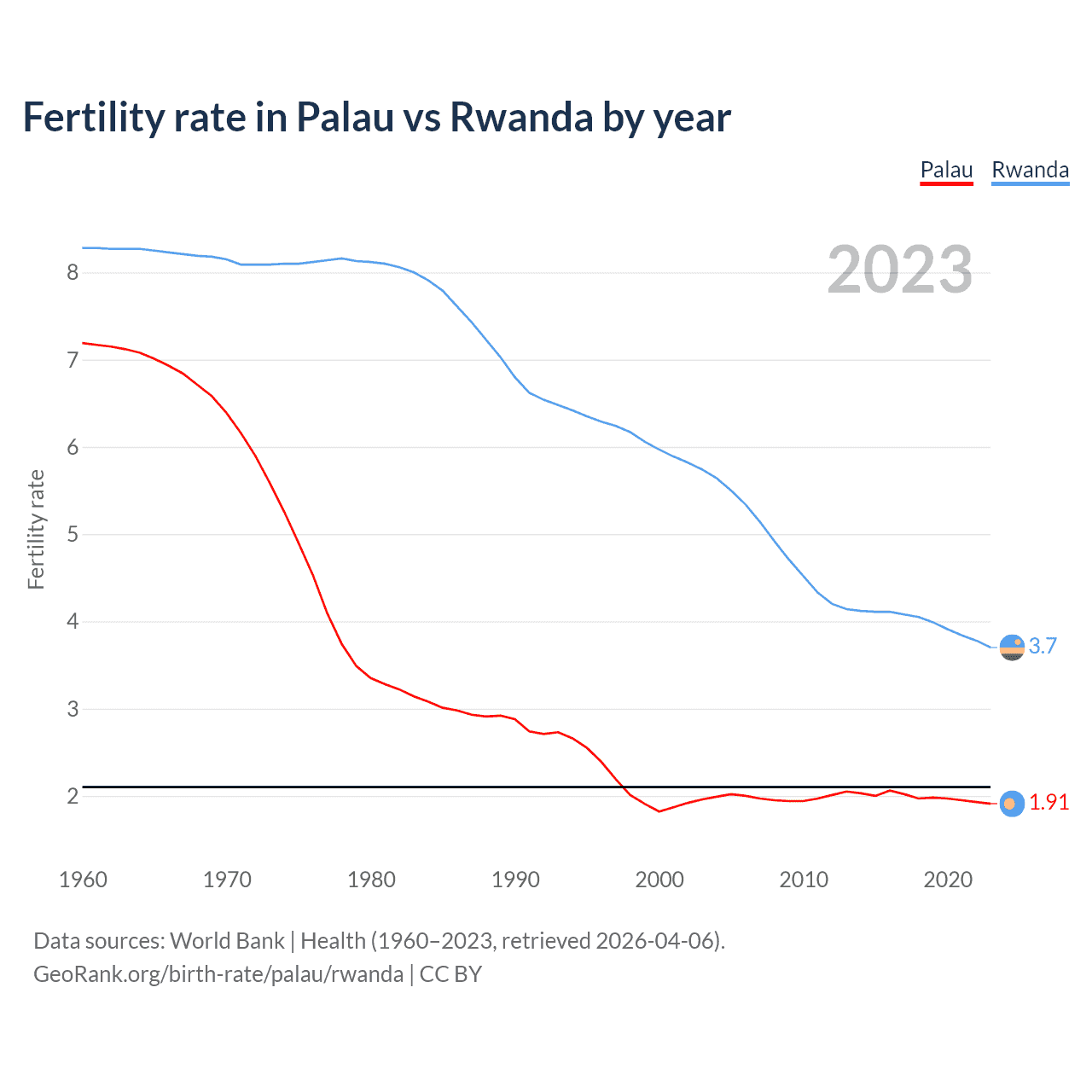 Fertility rate in Palau vs Rwanda by year

Palau Rwanda

2023

Fertility rate

8
7
6
5
4
3
2

3.7
1.91

1960 1970 1980 1990 2000 2010 2020

Data sources: World Bank | Health (1960–2023, retrieved 2026-04-06).
GeoRank.org/birth-rate/palau/rwanda | CC BY